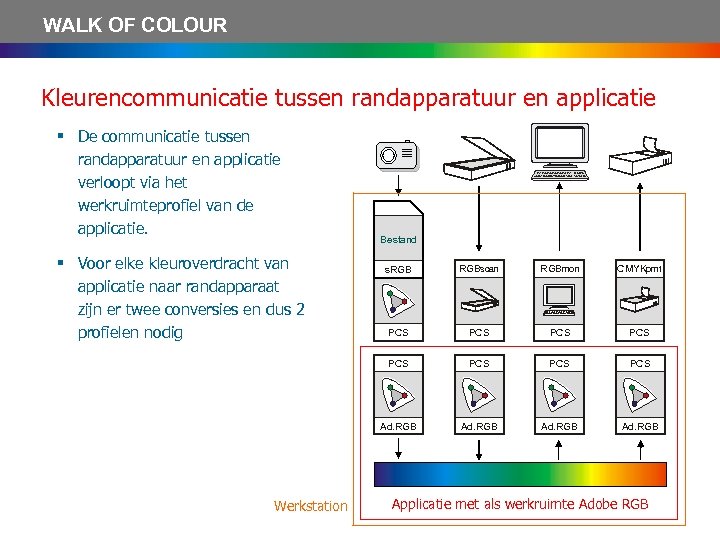 WALK OF COLOUR

Kleurencommunicatie tussen randapparatuur en applicatie

▪ De communicatie tussen randapparatuur en applicatie verloopt via het werkruimteprofiel van de applicatie.

▪ Voor elke kleuroverdracht van applicatie naar randapparaat zijn er twee conversies en dus 2 profielen nodig

Bestand

sRGB

PCS

RGBscan

PCS

RGBmon

PCS

CMYKprnt

PCS

PCS

Ad.RGB

PCS

Ad.RGB

PCS

Ad.RGB

PCS

Ad.RGB

Werkstation

Applicatie met als werkruimte Adobe RGB